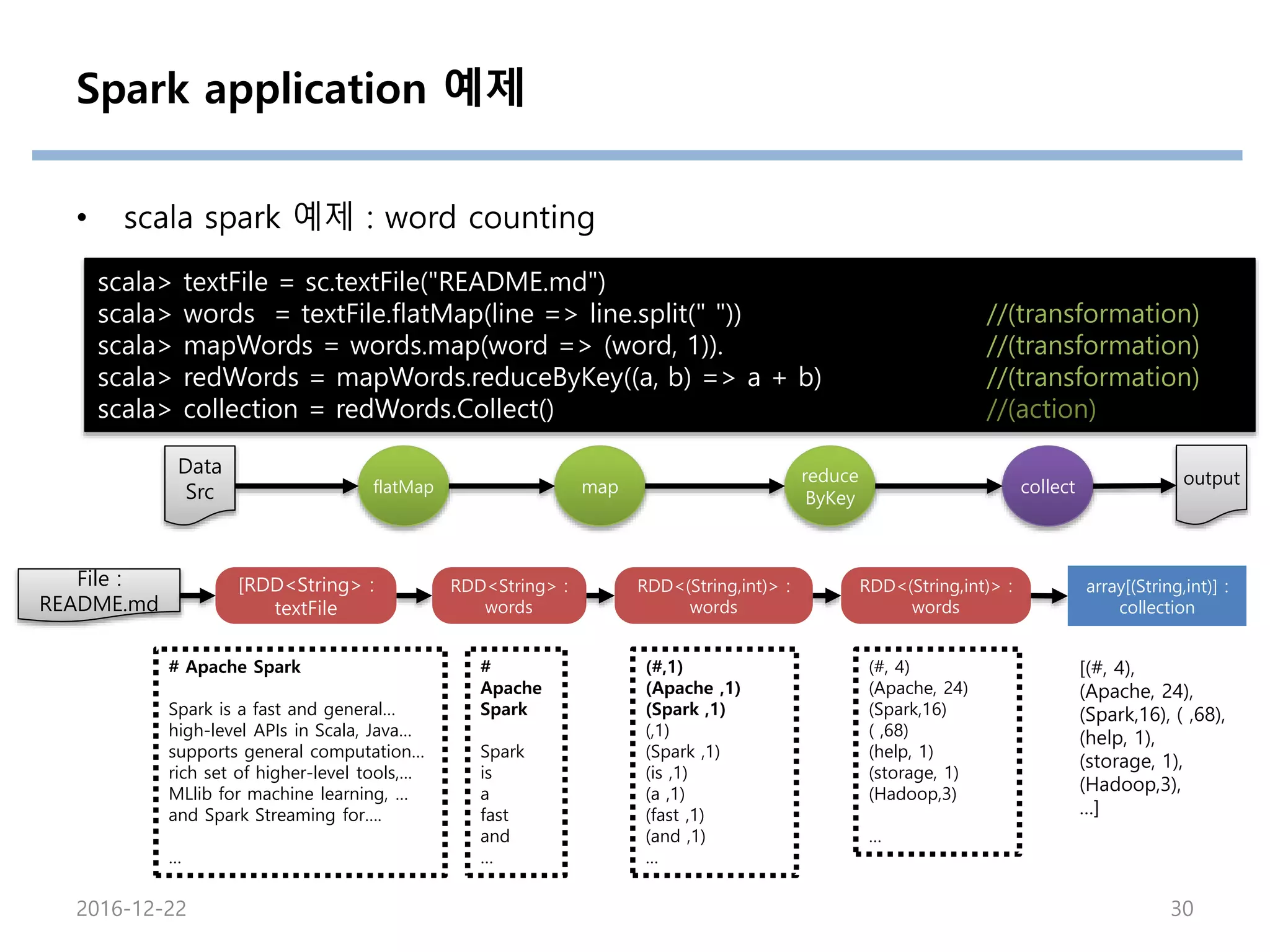 Spark application 예제

• scala spark 예제 : word counting

scala> textFile = sc.textFile("README.md")
scala> words = textFile.flatMap(line => line.split(" ")) //(transformation)
scala> mapWords = words.map(word => (word, 1)). //(transformation)
scala> redWords = mapWords.reduceByKey((a, b) => a + b) //(transformation)
scala> collection = redWords.Collect() //(action)

Data Src

flatMap

map

reduce ByKey

collect

output

File : README.md

[RDD<String> : textFile

RDD<String> : words

RDD<(String,int)> : words

RDD<(String,int)> : words

array[(String,int)] : collection

# Apache Spark

Spark is a fast and general...
high-level APIs in Scala, Java...
supports general computation...
rich set of higher-level tools,...
MLlib for machine learning, ...
and Spark Streaming for....

...

#
Apache
Spark

Spark
is
a
fast
and
...

(#,1)
(Apache ,1)
(Spark ,1)
(,1)
(Spark ,1)
(is ,1)
(a ,1)
(fast ,1)
(and ,1)
...

(#, 4)
(Apache, 24)
(Spark,16)
( ,68)
(help, 1)
(storage, 1)
(Hadoop,3)

...

[(#, 4),
(Apache, 24),
(Spark,16), ( ,68),
(help, 1),
(storage, 1),
(Hadoop,3),
...]

2016-12-22

30